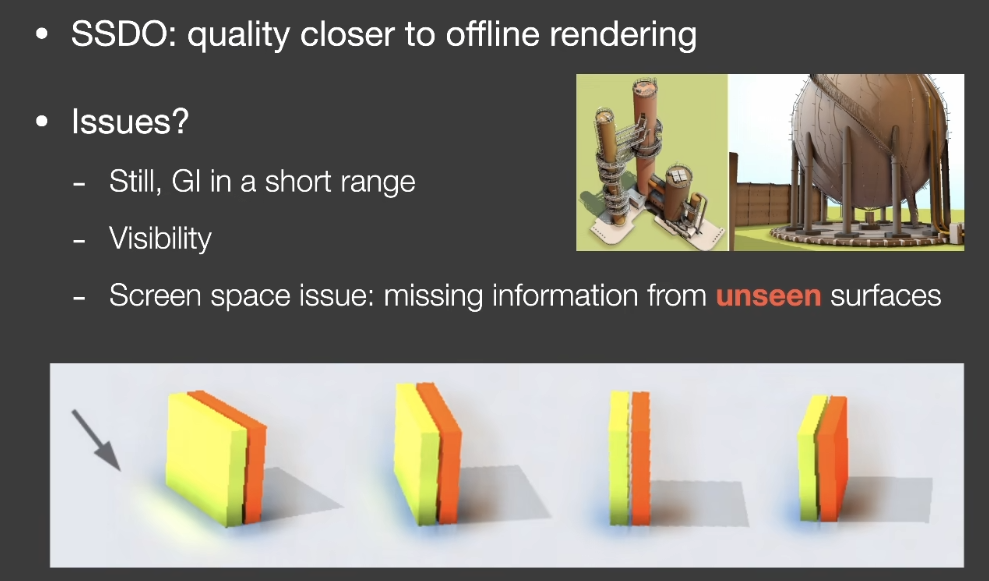 • SSDO: quality closer to offline rendering

• Issues?

- Still, GI in a short range

- Visibility

- Screen space issue: missing information from unseen surfaces